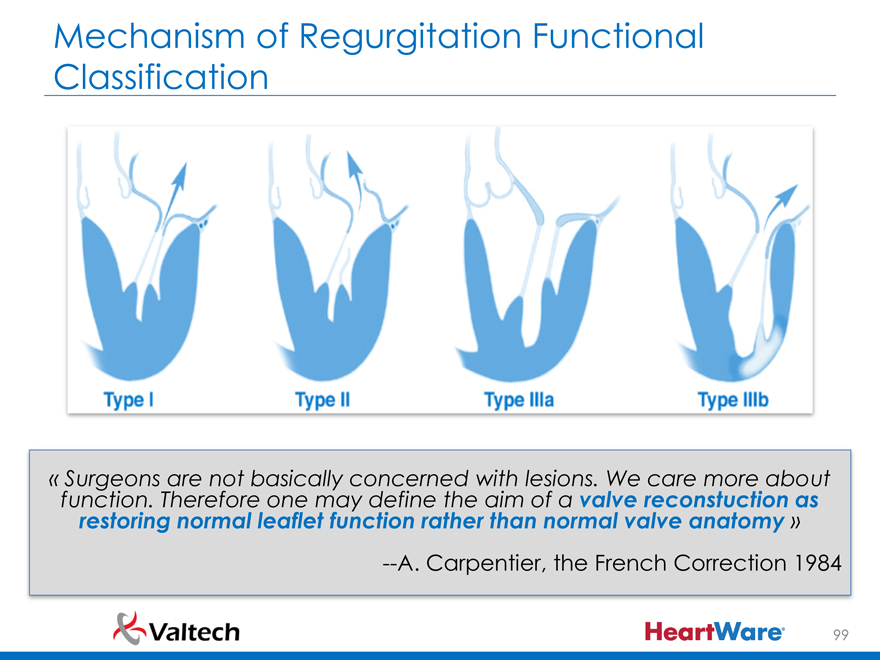 Mechanism of Regurgitation Functional Classification

Type I

Type II

Type IIIa

Type IIIb

« Surgeons are not basically concerned with lesions. We care more about function. Therefore one may define the aim of a valve reconstuction as restoring normal leaflet function rather than normal valve anatomy »

--A. Carpentier, the French Correction 1984

Valtech

HeartWare

99